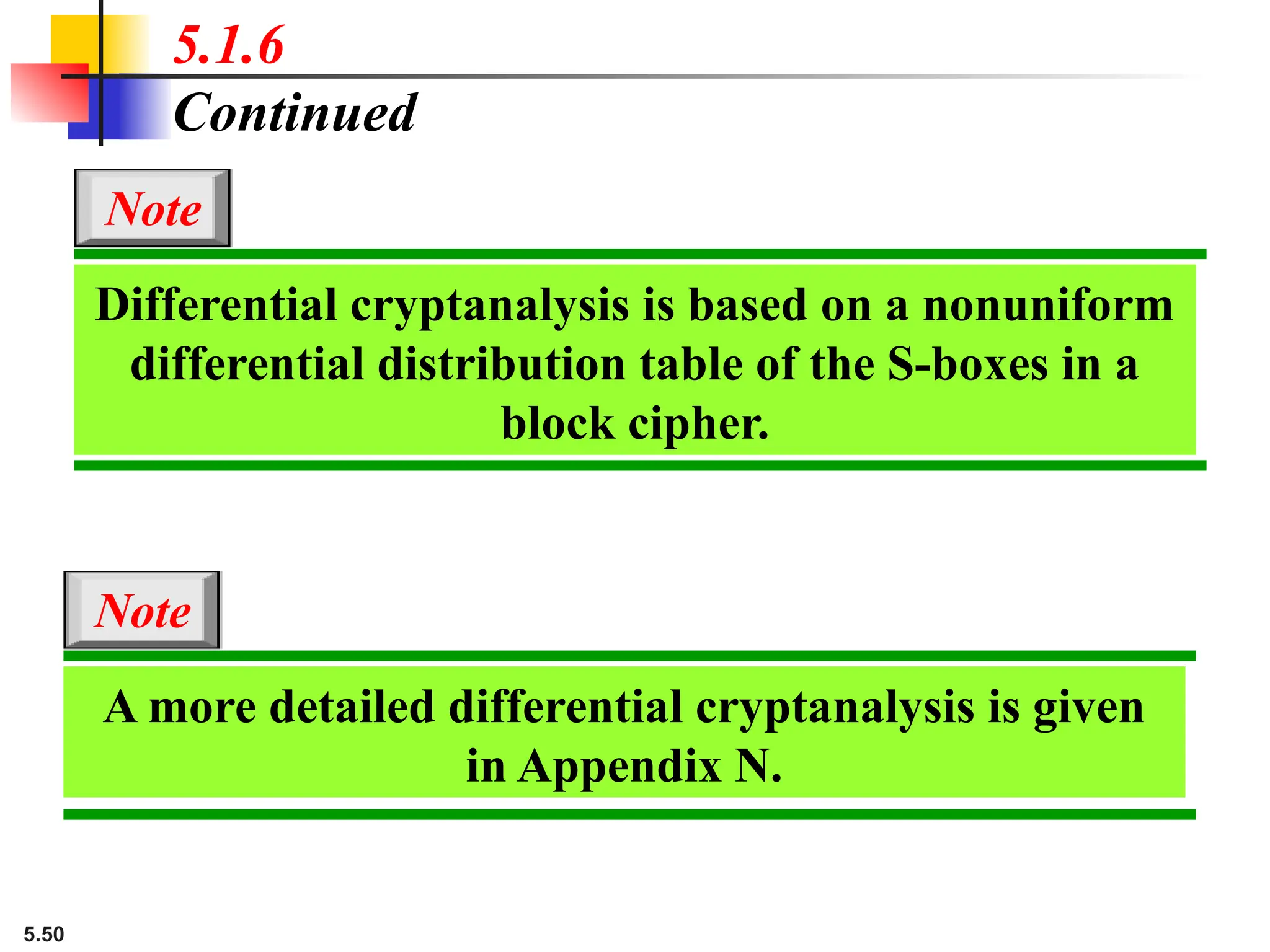 5.1.6
Continued

Note

Differential cryptanalysis is based on a nonuniform differential distribution table of the S-boxes in a block cipher.

Note

A more detailed differential cryptanalysis is given in Appendix N.

5.50